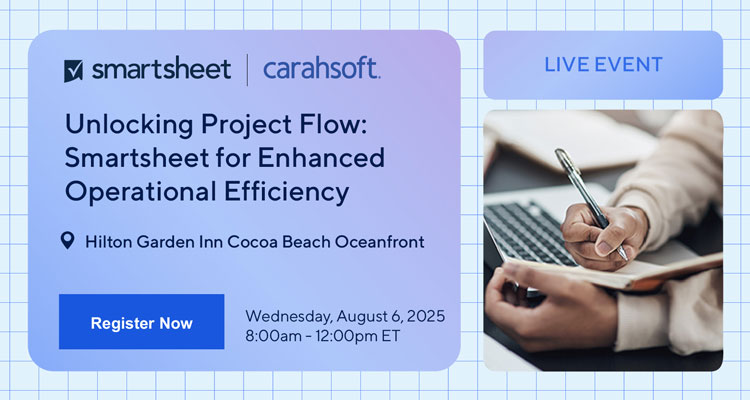 smartsheet | carahsoft.

Unlocking Project Flow: Smartsheet for Enhanced Operational Efficiency

Hilton Garden Inn Cocoa Beach Oceanfront

Register Now

Wednesday, August 6, 2025
8:00am - 12:00pm ET

LIVE EVENT